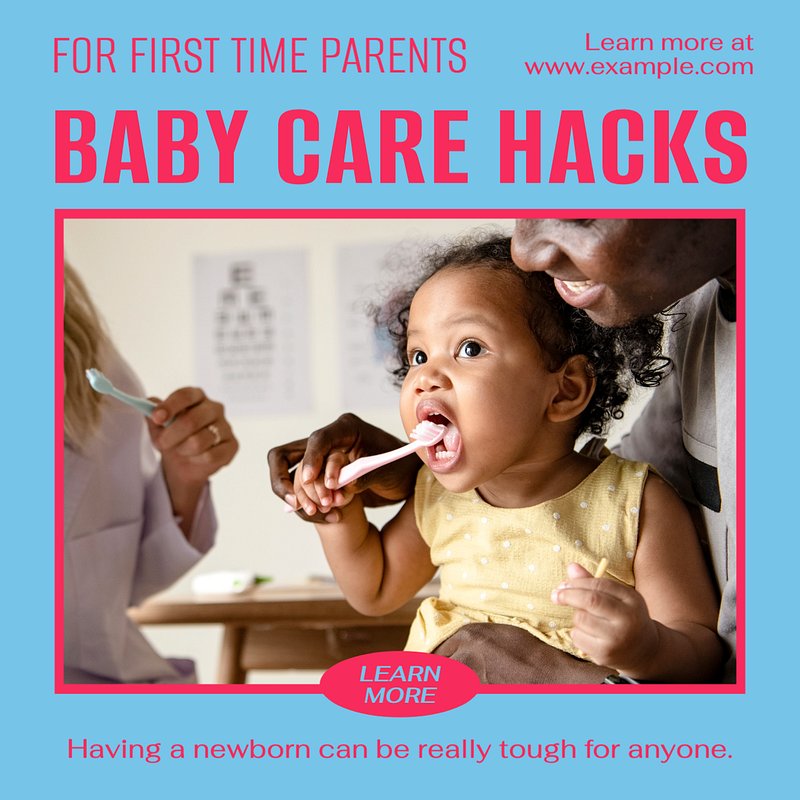 FOR FIRST TIME PARENTS

Learn more at www.example.com

BABY CARE HACKS

LEARN MORE

Having a newborn can be really tough for anyone.